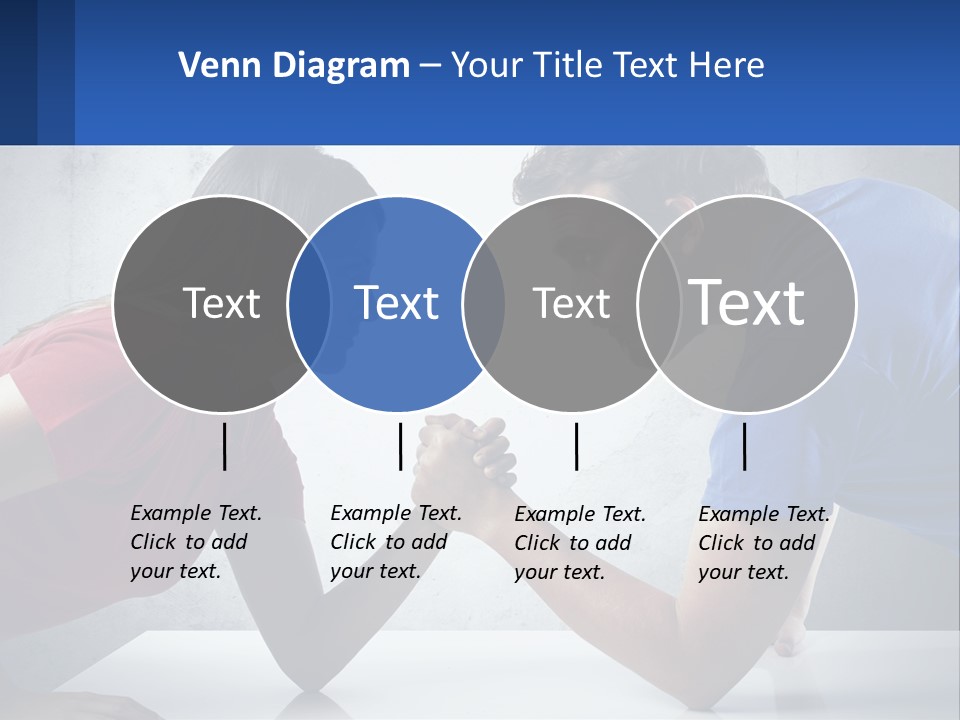 Venn Diagram – Your Title Text Here

Text

Text

Text

Text

Example Text. Click to add your text.

Example Text. Click to add your text.

Example Text. Click to add your text.

Example Text. Click to add your text.